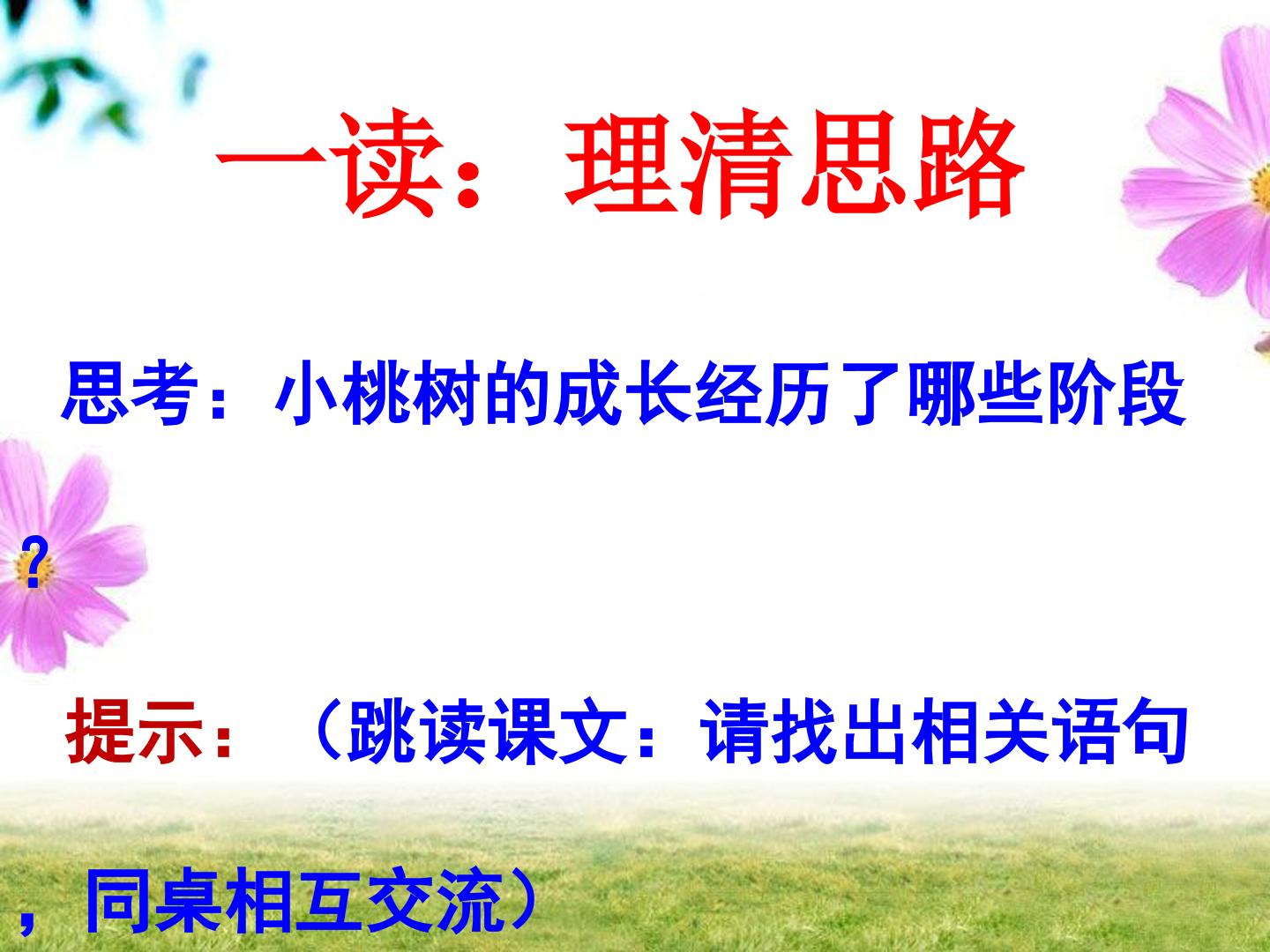 一读：理清思路

思考：小桃树的成长经历了哪些阶段？

提示：（跳读课文：请找出相关语句，同桌相互交流）